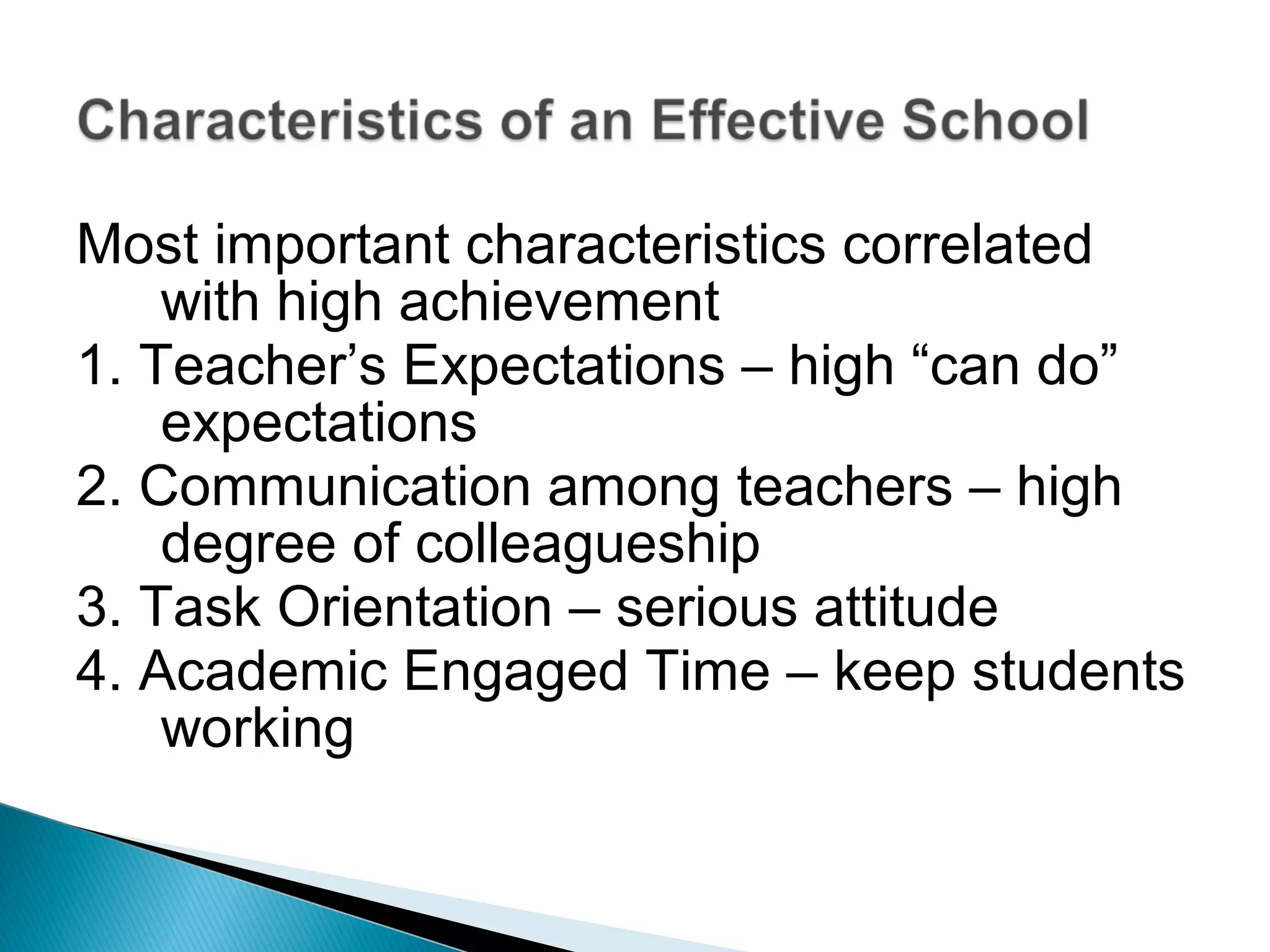 Characteristics of an Effective School

Most important characteristics correlated with high achievement

1. Teacher’s Expectations – high “can do” expectations

2. Communication among teachers – high degree of colleagueship

3. Task Orientation – serious attitude

4. Academic Engaged Time – keep students working